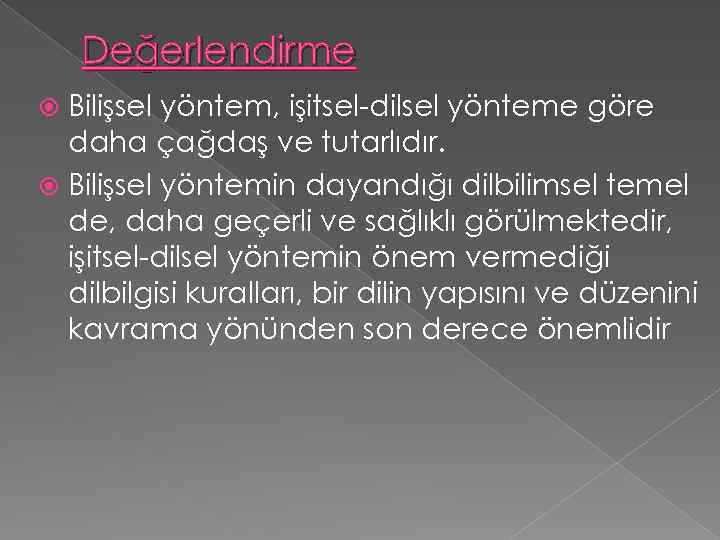 Değerlendirme

Bilişsel yöntem, işitsel-dilsel yönteme göre daha çağdaş ve tutarlıdır.

Bilişsel yöntemin dayandığı dilbilimsel temel de, daha geçerli ve sağlıklı görülmektedir, işitsel-dilsel yöntemin önem vermediği dilbilgisi kuralları, bir dilin yapısını ve düzenini kavrama yönünden son derece önemlidir